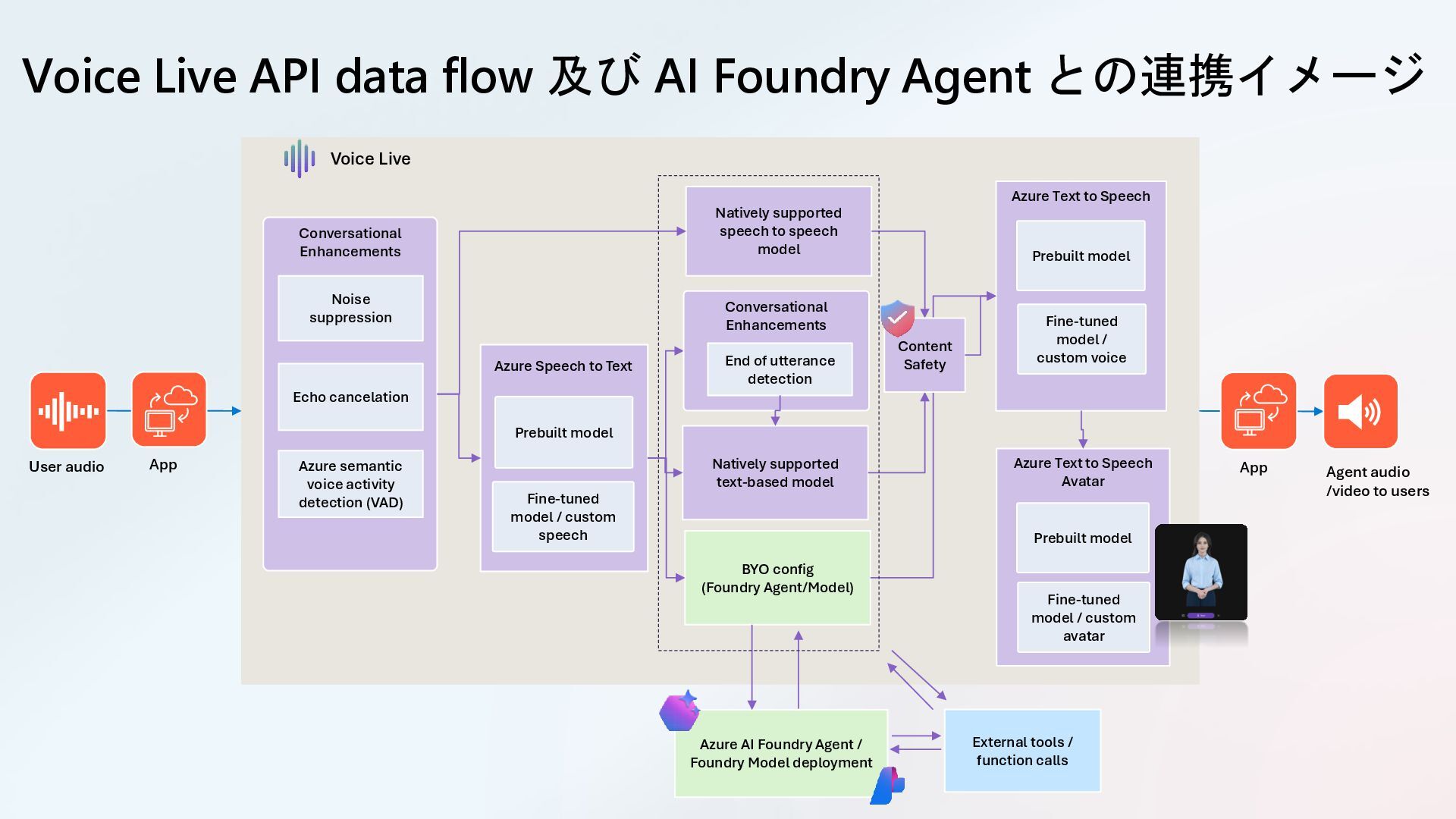 Voice Live API data flow 及び AI Foundry Agent との連携イメージ

Voice Live

User audio

App

Conversational Enhancements

Noise suppression

Echo cancelation

Azure semantic voice activity detection (VAD)

Azure Speech to Text

Prebuilt model

Fine-tuned model / custom speech

Natively supported speech to speech model

Conversational Enhancements

End of utterance detection

Natively supported text-based model

BYO config (Foundry Agent/Model)

Content Safety

Azure Text to Speech

Prebuilt model

Fine-tuned model / custom voice

Azure Text to Speech Avatar

Prebuilt model

Fine-tuned model / custom avatar

App

Agent audio /video to users

Azure AI Foundry Agent / Foundry Model deployment

External tools / function calls